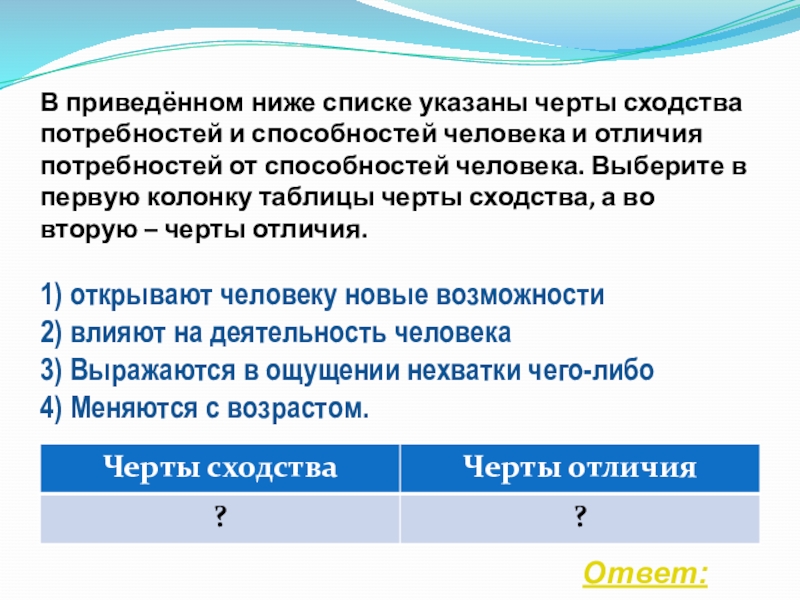 В приведённом ниже списке указаны черты сходства потребностей и способностей человека и отличия потребностей от способностей человека. Выберите в первую колонку таблицы черты сходства, а во вторую – черты отличия.

1) открывают человеку новые возможности
2) влияют на деятельность человека
3) Выражаются в ощущении нехватки чего-либо
4) Меняются с возрастом.

| Черты сходства | Черты отличия |
|---|---|
| ? | ? |

Ответ: